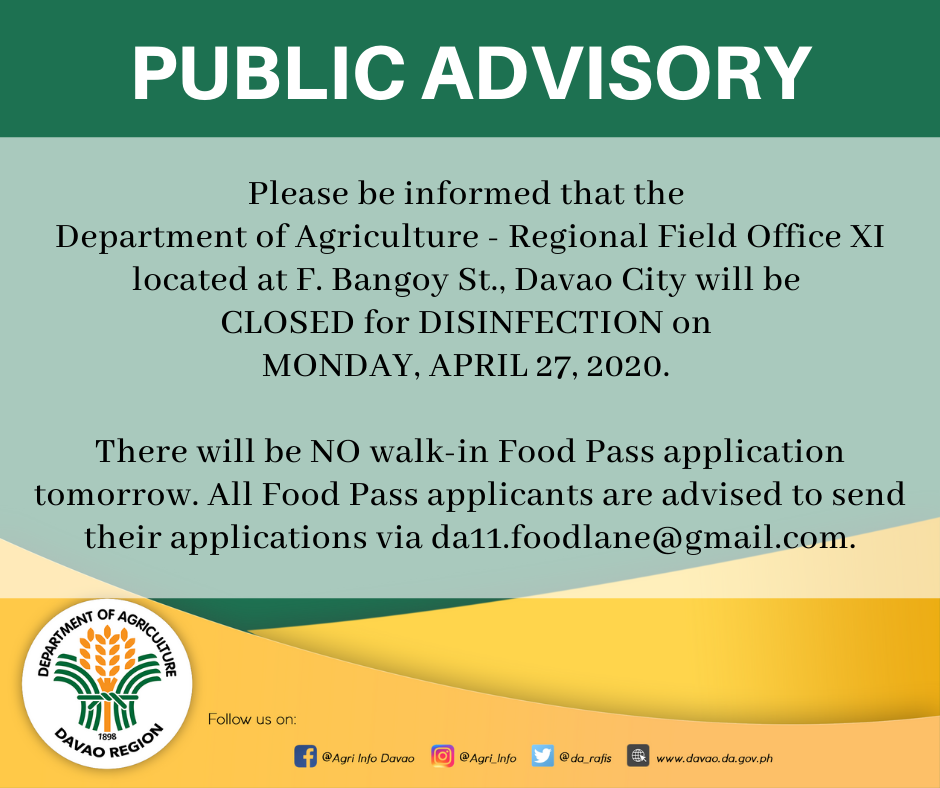 PUBLIC ADVISORY

Please be informed that the Department of Agriculture - Regional Field Office XI located at F. Bangoy St., Davao City will be CLOSED for DISINFECTION on MONDAY, APRIL 27, 2020.

There will be NO walk-in Food Pass application tomorrow. All Food Pass applicants are advised to send their applications via da11.foodlane@gmail.com.

DEPARTMENT OF AGRICULTURE
1898
DAVAO REGION

Follow us on:

@Agri Info Davao @Agri_Info @da_rafis www.davao.da.gov.ph